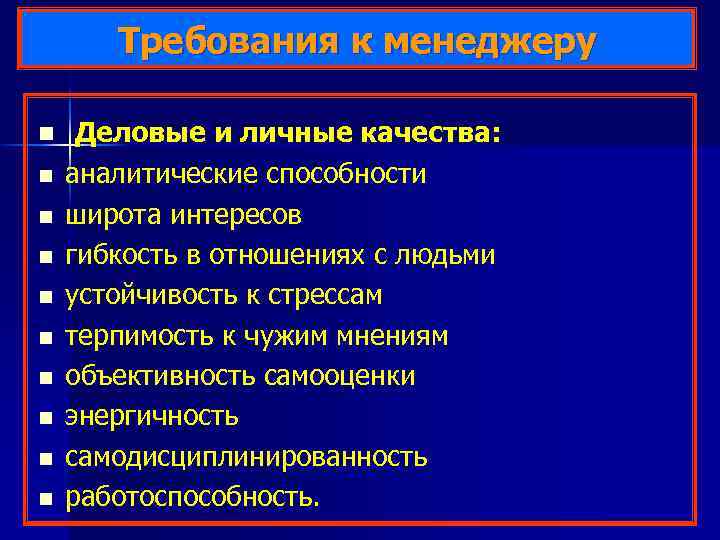 Требования к менеджеру

- Деловые и личные качества:
- аналитические способности
- широта интересов
- гибкость в отношениях с людьми
- устойчивость к стрессам
- терпимость к чужим мнениям
- объективность самооценки
- энергичность
- самодисциплинированность
- работоспособность.